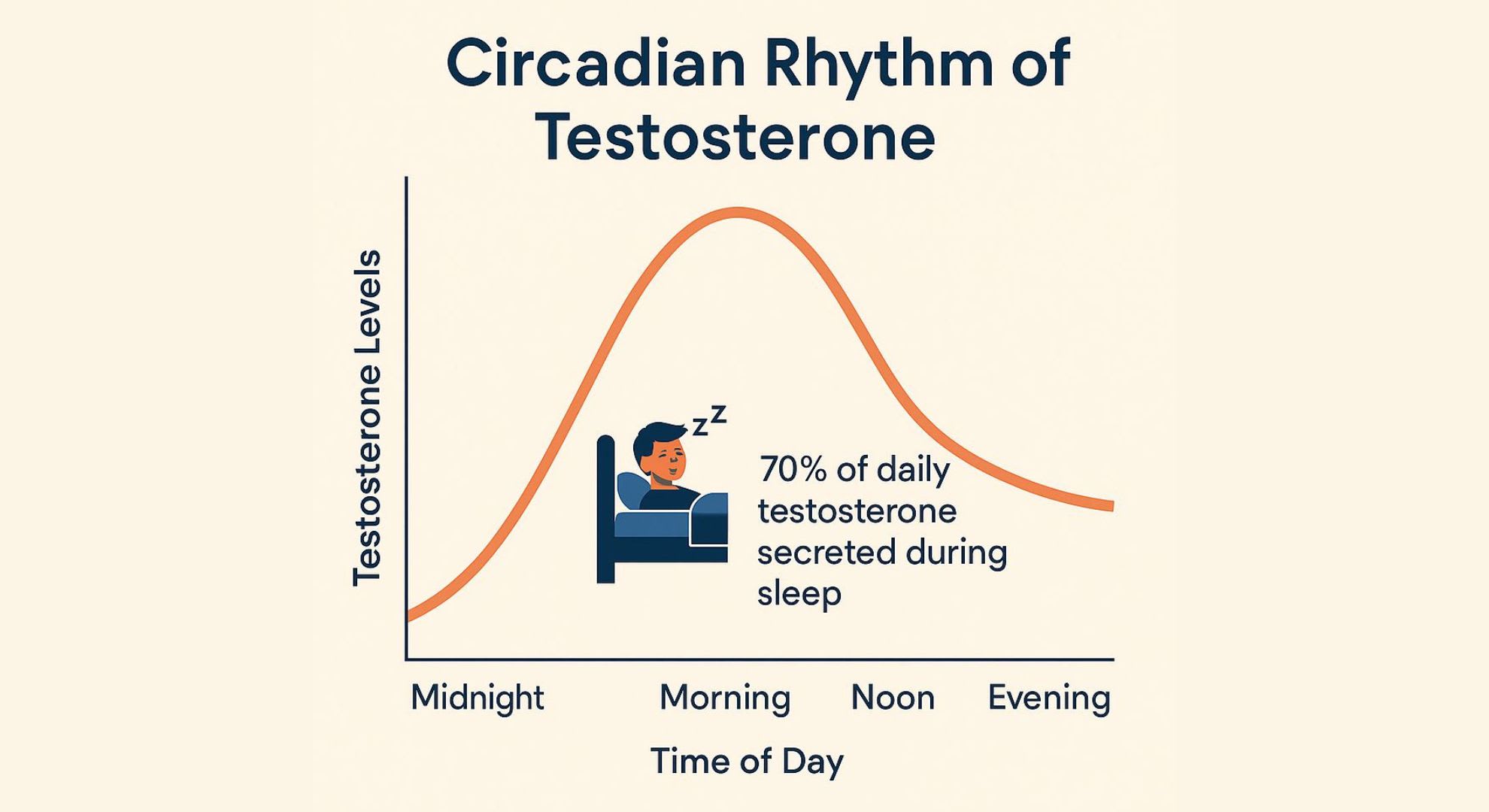 Circadian Rhythm of Testosterone

Testosterone Levels

zz

70% of daily testosterone secreted during sleep

Midnight Morning Noon Evening

Time of Day